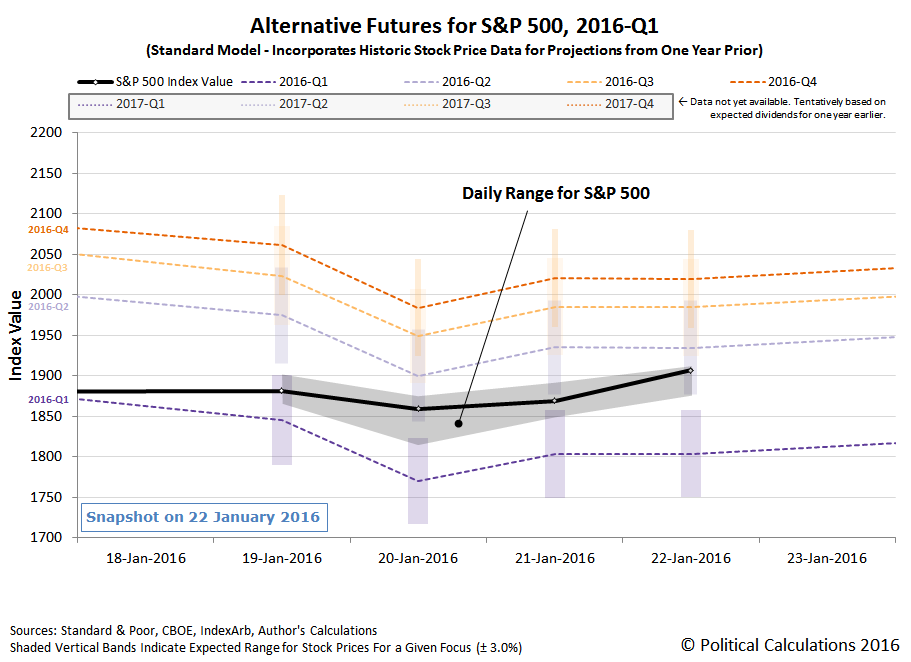 Alternative Futures for S&P 500, 2016-Q1
(Standard Model - Incorporates Historic Stock Price Data for Projections from One Year Prior)

S&P 500 Index Value
2016-Q1
2016-Q2
2016-Q3
2016-Q4
2017-Q1
2017-Q2
2017-Q3
2017-Q4
← Data not yet available. Tentatively based on expected dividends for one year earlier.

Index Value

2200
2150
2100
2050
2000
1950
1900
1850
1800
1750
1700

2016-Q4
2016-Q3
2016-Q2
2016-Q1

Daily Range for S&P 500

Snapshot on 22 January 2016

18-Jan-2016
19-Jan-2016
20-Jan-2016
21-Jan-2016
22-Jan-2016
23-Jan-2016

Sources: Standard & Poor, CBOE, IndexArb, Author's Calculations
Shaded Vertical Bands Indicate Expected Range for Stock Prices For a Given Focus (± 3.0%)

© Political Calculations 2016